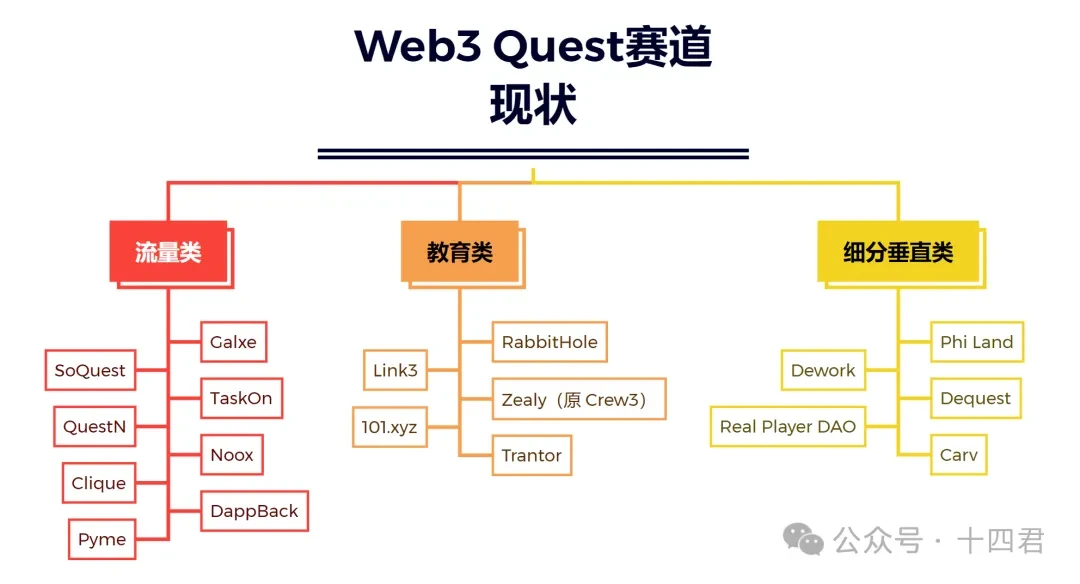 Web3 Quest赛道
现状

流量类

Galxe
SoQuest
TaskOn
QuestN
Noox
Clique
DappBack
Pyme

教育类

RabbitHole
Link3
Zealy（原 Crew3）
101.xyz
Trantor

细分垂直类

Phi Land
Dework
Dequest
Real Player DAO
Carv

公众号 · 十四君